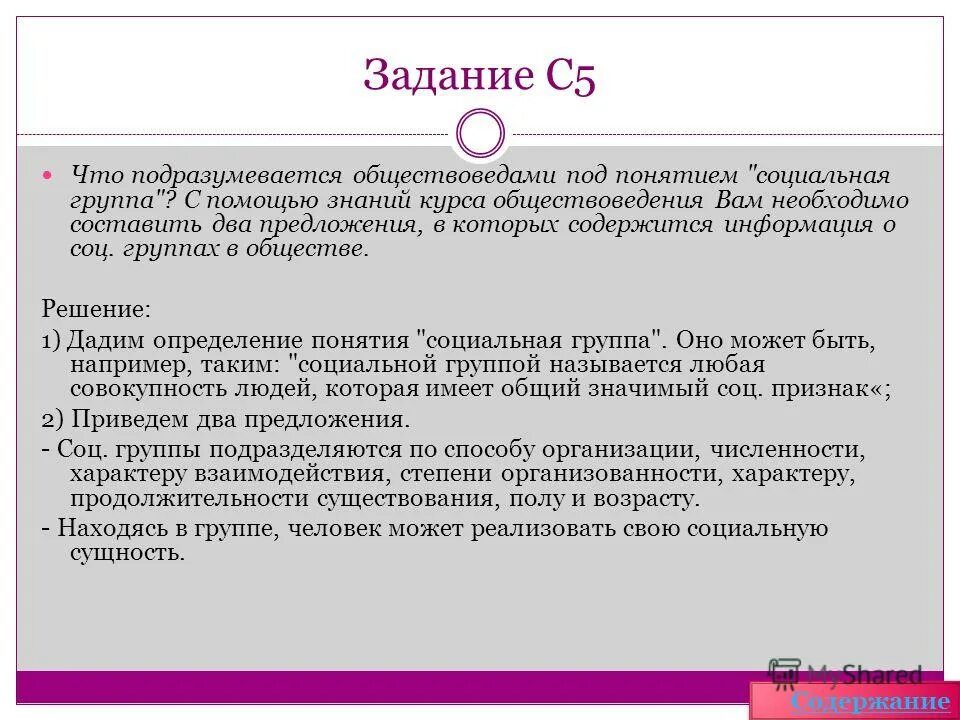 Задание С5

Что подразумевается обществоведами под понятием "социальная группа"? С помощью знаний курса обществоведения Вам необходимо составить два предложения, в которых содержится информация о соц. группах в обществе.

Решение:

1) Дадим определение понятия "социальная группа". Оно может быть, например, таким: "социальной группой называется любая совокупность людей, которая имеет общий значимый соц. признак«;

2) Приведем два предложения.

- Соц. группы подразделяются по способу организации, численности, характеру взаимодействия, степени организованности, характеру, продолжительности существования, полу и возрасту.

- Находясь в группе, человек может реализовать свою социальную сущность.

MyShared

Содержание